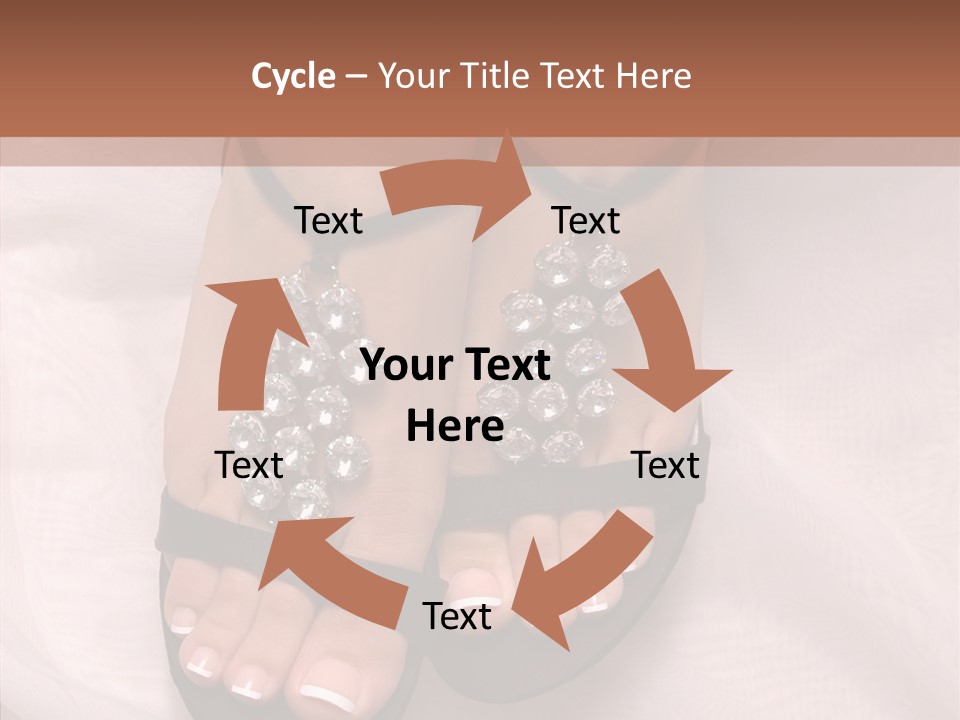 Cycle – Your Title Text Here

Text

Text

Your Text Here

Text

Text

Text